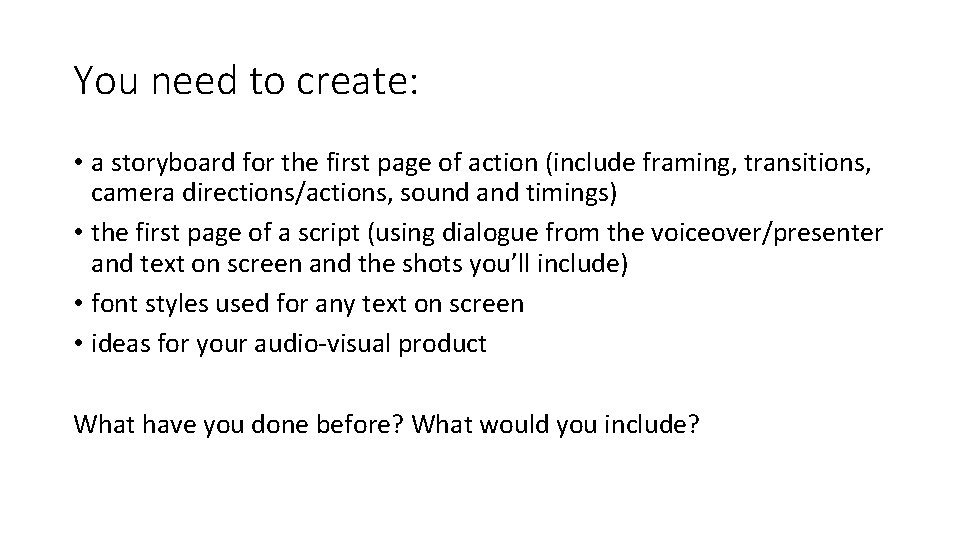 You need to create:

• a storyboard for the first page of action (include framing, transitions, camera directions/actions, sound and timings)
• the first page of a script (using dialogue from the voiceover/presenter and text on screen and the shots you'll include)
• font styles used for any text on screen
• ideas for your audio-visual product

What have you done before? What would you include?